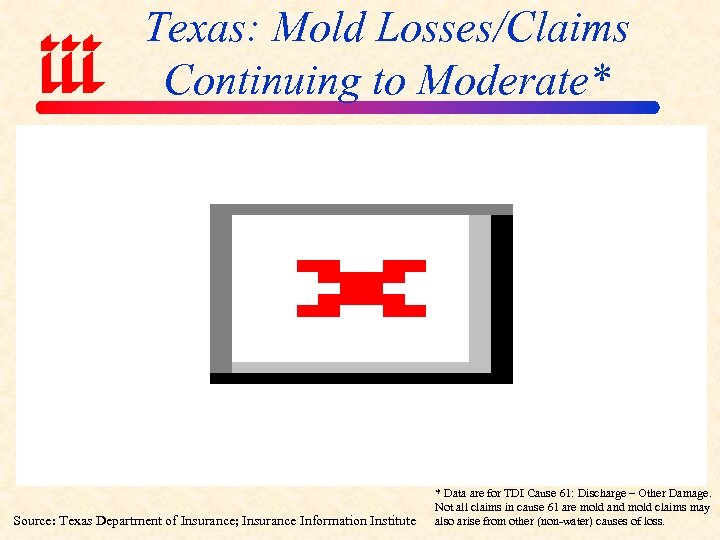 iii

Texas: Mold Losses/Claims Continuing to Moderate*

Source: Texas Department of Insurance; Insurance Information Institute

* Data are for TDI Cause 61: Discharge – Other Damage. Not all claims in cause 61 are mold and mold claims may also arise from other (non-water) causes of loss.